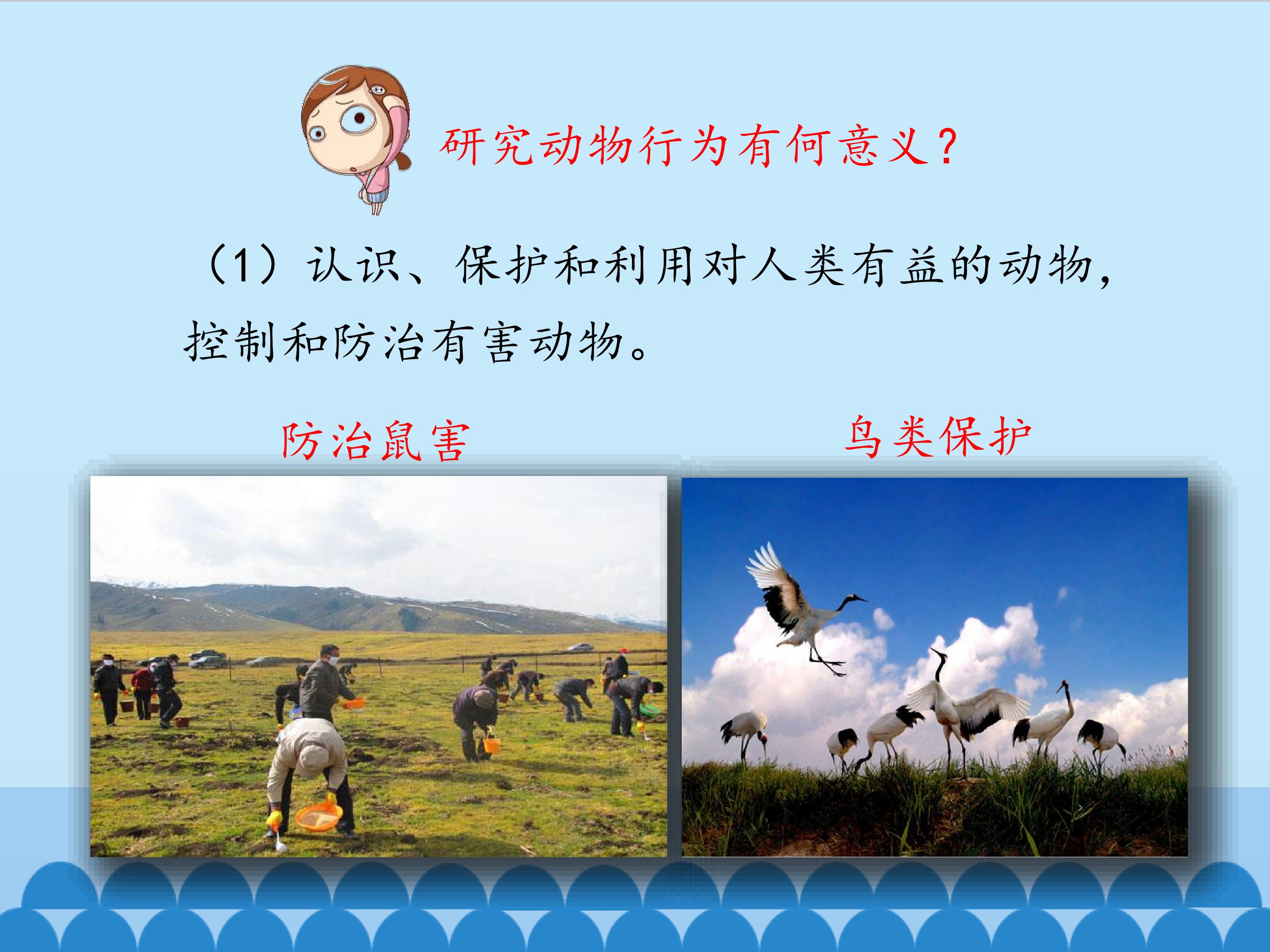 研究动物行为有何意义？

（1）认识、保护和利用对人类有益的动物，控制和防治有害动物。

防治鼠害

鸟类保护